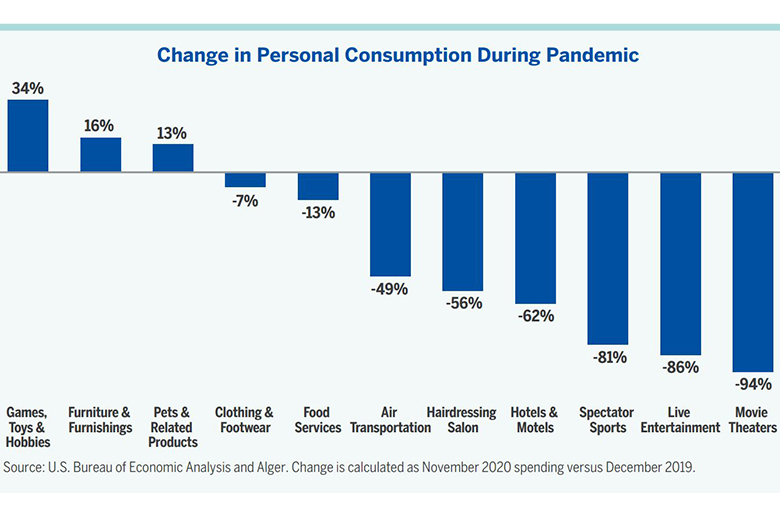 Change in Personal Consumption During Pandemic

34%
16%
13%
-7%
-13%
-49%
-56%
-62%
-81%
-86%
-94%

Games, Toys & Hobbies
Furniture & Furnishings
Pets & Related Products
Clothing & Footwear
Food Services
Air Transportation
Hairdressing Salon
Hotels & Motels
Spectator Sports
Live Entertainment
Movie Theaters

Source: U.S. Bureau of Economic Analysis and Alger. Change is calculated as November 2020 spending versus December 2019.